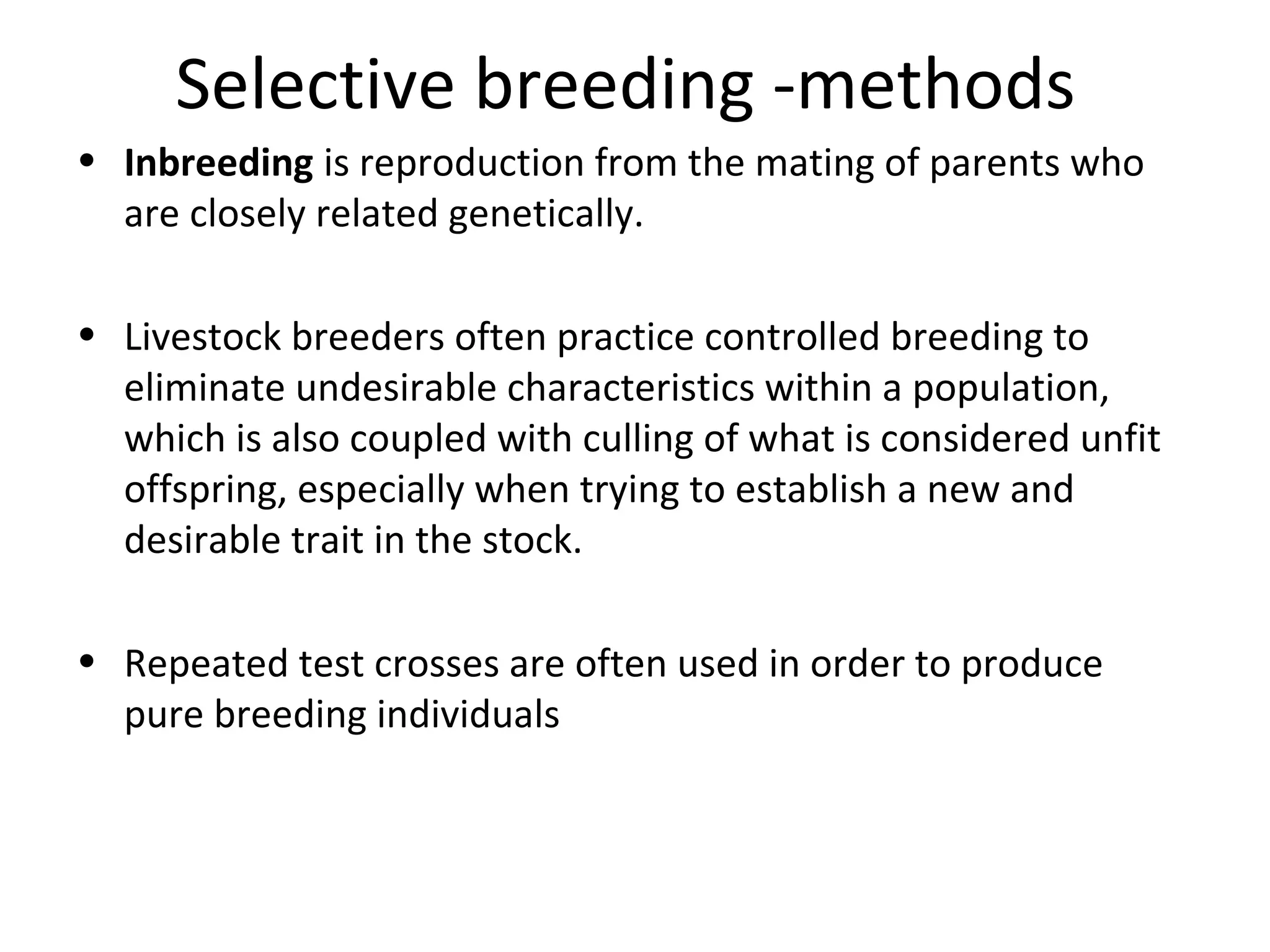 Selective breeding -methods

• Inbreeding is reproduction from the mating of parents who are closely related genetically.

• Livestock breeders often practice controlled breeding to eliminate undesirable characteristics within a population, which is also coupled with culling of what is considered unfit offspring, especially when trying to establish a new and desirable trait in the stock.

• Repeated test crosses are often used in order to produce pure breeding individuals